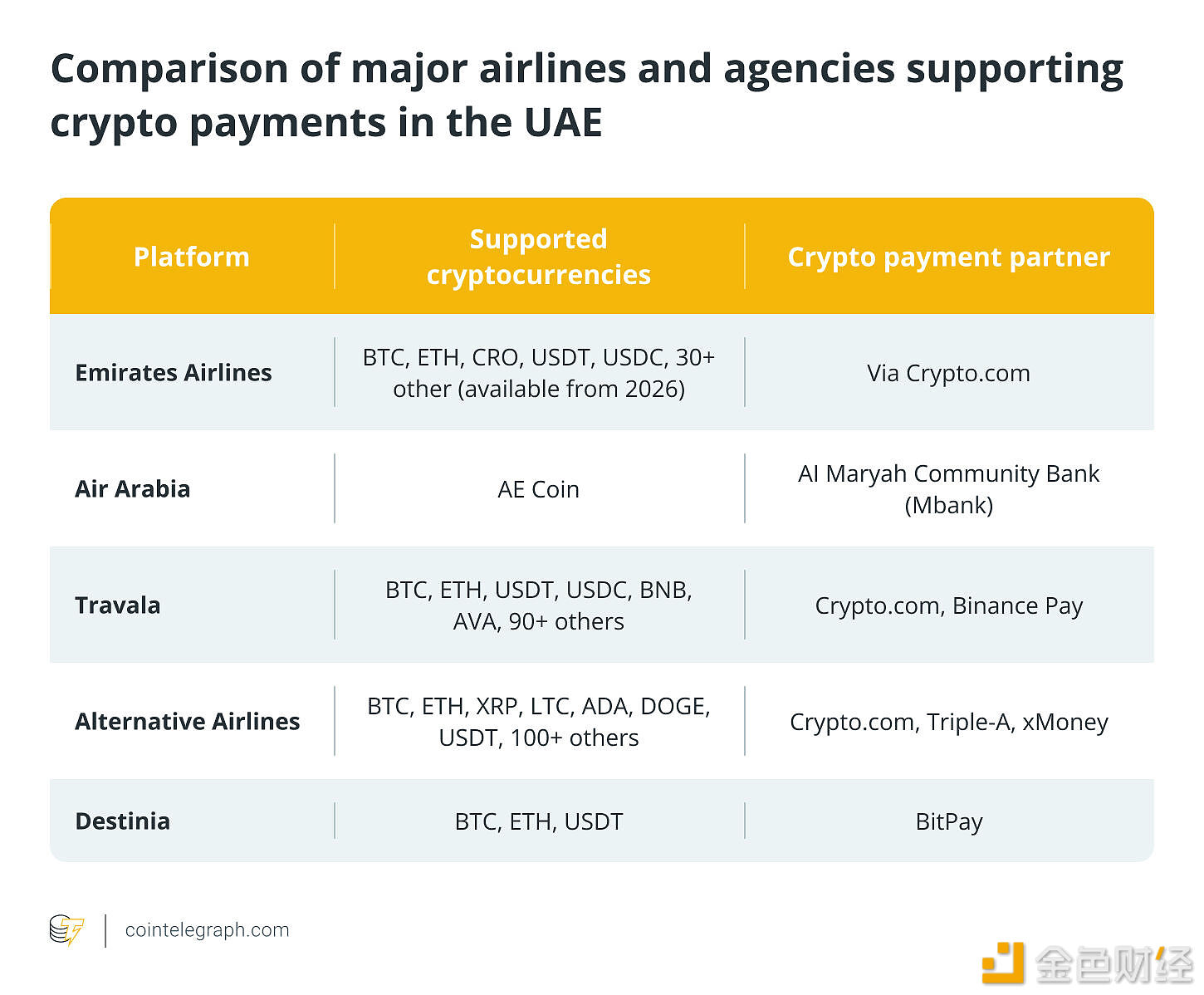 Comparison of major airlines and agencies supporting crypto payments in the UAE

| Platform | Supported cryptocurrencies | Crypto payment partner |
|---|---|---|
| Emirates Airlines | BTC, ETH, CRO, USDT, USDC, 30+ other (available from 2026) | Via Crypto.com |
| Air Arabia | AE Coin | Al Maryah Community Bank (Mbank) |
| Travala | BTC, ETH, USDT, USDC, BNB, AVA, 90+ others | Crypto.com, Binance Pay |
| Alternative Airlines | BTC, ETH, XRP, LTC, ADA, DOGE, USDT, 100+ others | Crypto.com, Triple-A, xMoney |
| Destinia | BTC, ETH, USDT | BitPay |

cointelegraph.com

金色财经